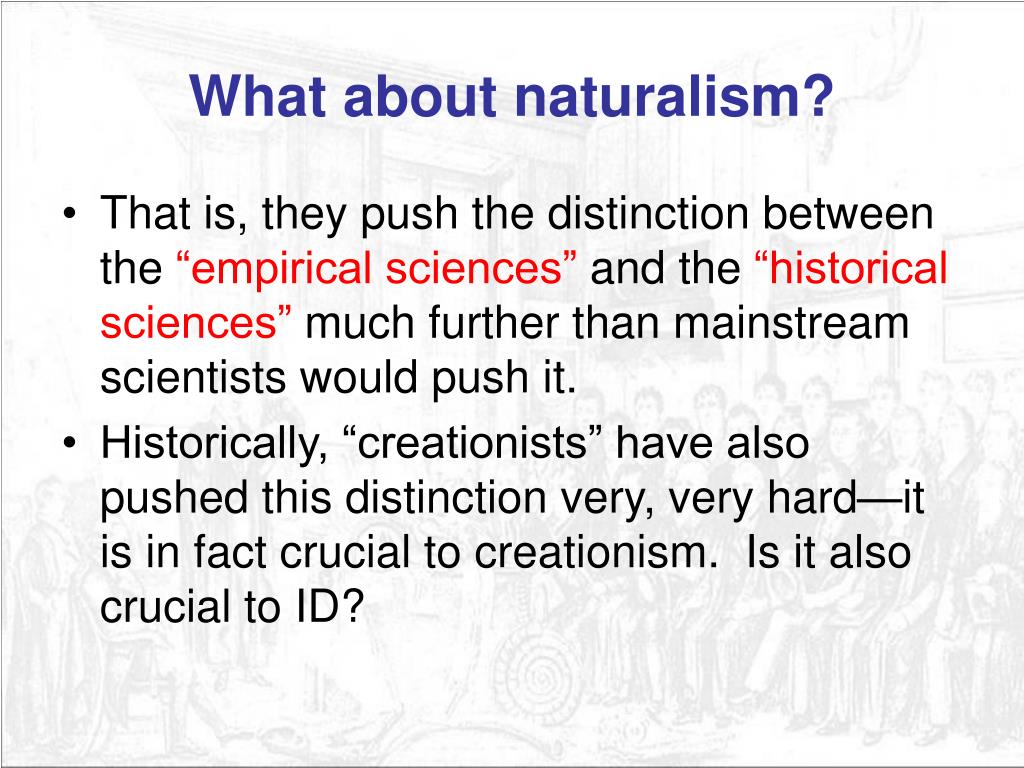 What about naturalism?

• That is, they push the distinction between the “empirical sciences” and the “historical sciences” much further than mainstream scientists would push it.

• Historically, “creationists” have also pushed this distinction very, very hard—it is in fact crucial to creationism.  Is it also crucial to ID?